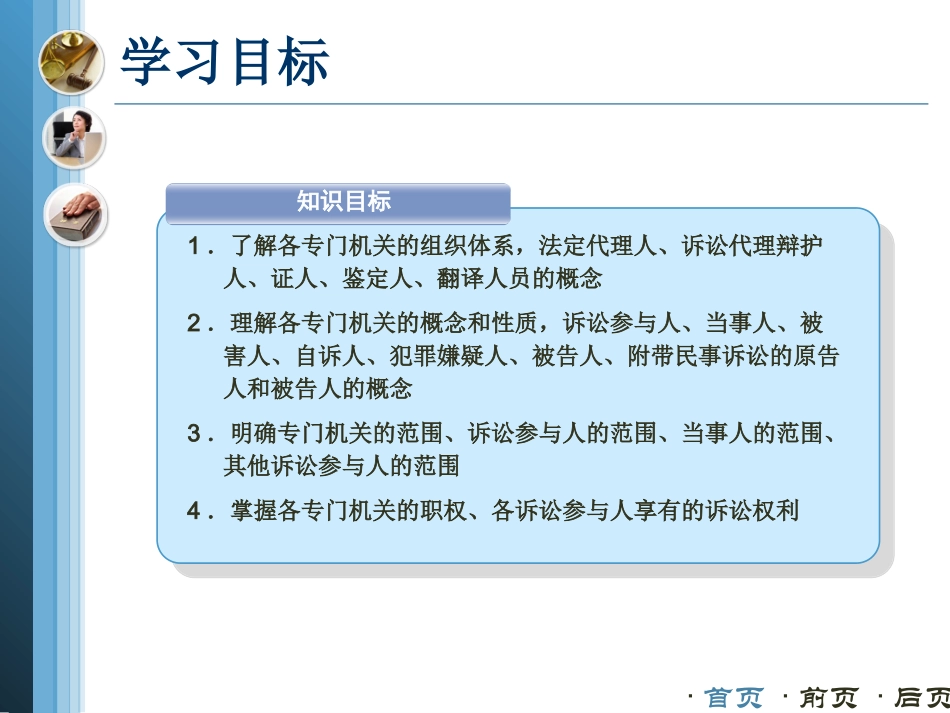 学习目标

知识目标

1．了解各专门机关的组织体系，法定代理人、诉讼代理辩护人、证人、鉴定人、翻译人员的概念

2．理解各专门机关的概念和性质，诉讼参与人、当事人、被害人、自诉人、犯罪嫌疑人、被告人、附带民事诉讼的原告人和被告人的概念

3．明确专门机关的范围、诉讼参与人的范围、当事人的范围、其他诉讼参与人的范围

4．掌握各专门机关的职权、各诉讼参与人享有的诉讼权利

· 首页 · 前页 · 后页